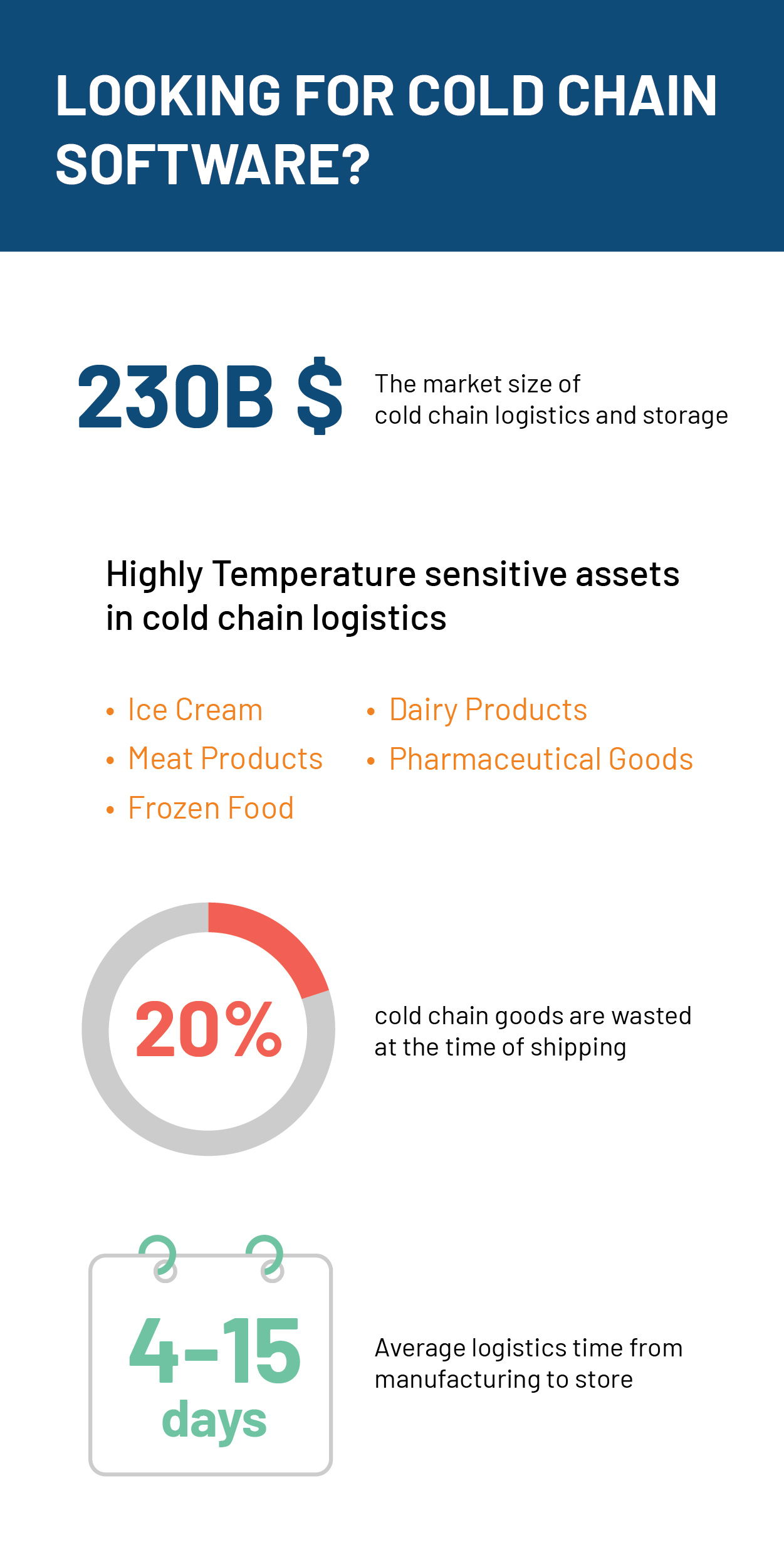 LOOKING FOR COLD CHAIN SOFTWARE?

230B $

The market size of cold chain logistics and storage

Highly Temperature sensitive assets in cold chain logistics

• Ice Cream
• Meat Products
• Frozen Food

• Dairy Products
• Pharmaceutical Goods

20%

cold chain goods are wasted at the time of shipping

4-15 days

Average logistics time from manufacturing to store